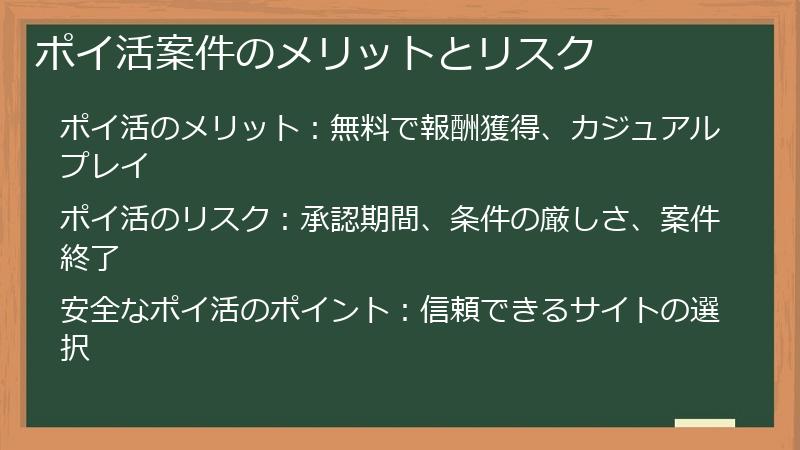 ポイ活案件のメリットとリスク

ポイ活のメリット：無料で報酬獲得、カジュアルプレイ

ポイ活のリスク：承認期間、条件の厳しさ、案件終了

安全なポイ活のポイント：信頼できるサイトの選択